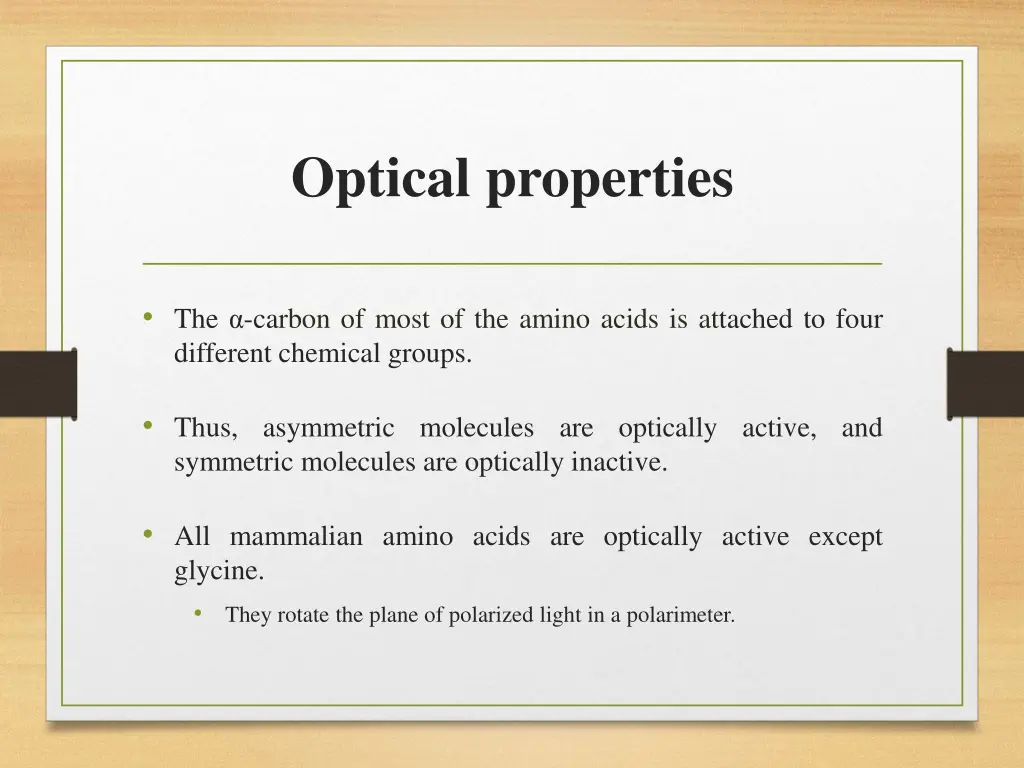 Optical properties

• The α-carbon of most of the amino acids is attached to four different chemical groups.

• Thus, asymmetric molecules are optically active, and symmetric molecules are optically inactive.

• All mammalian amino acids are optically active except glycine.

• They rotate the plane of polarized light in a polarimeter.